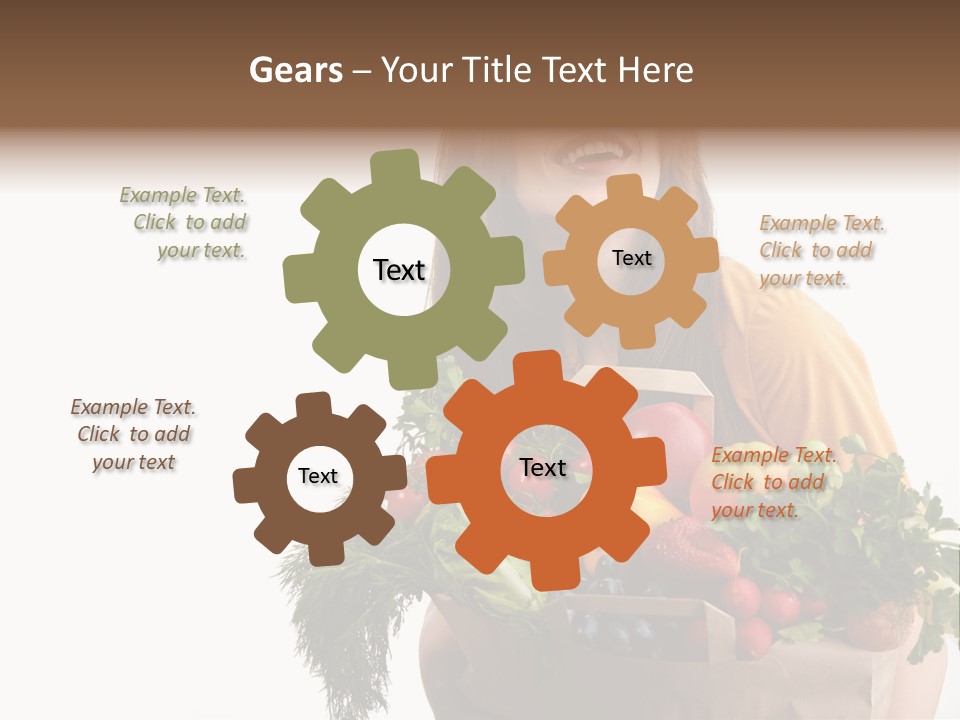 Gears – Your Title Text Here

Example Text. Click to add your text.

Text

Text

Example Text. Click to add your text.

Example Text. Click to add your text

Text

Text

Example Text. Click to add your text.